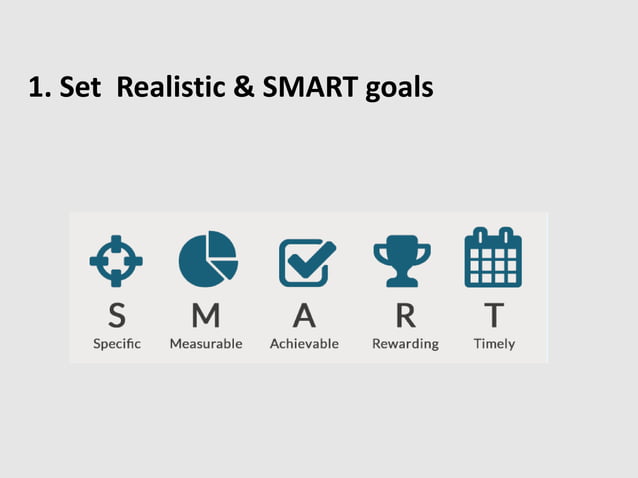 1. Set  Realistic & SMART goals

S
Specific

M
Measurable

A
Achievable

R
Rewarding

T
Timely